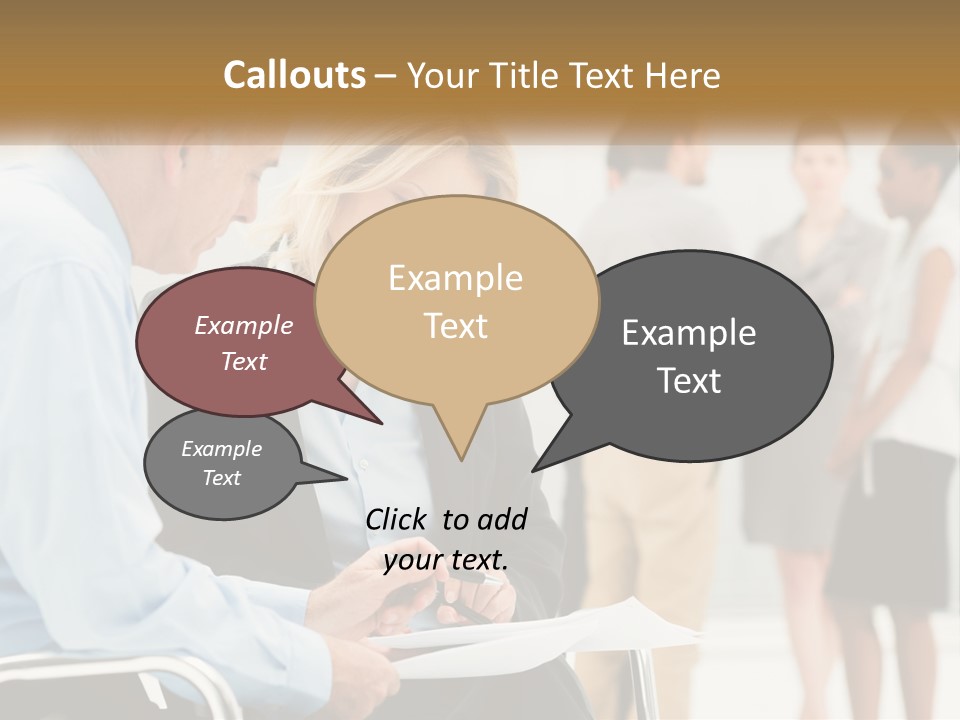 Callouts – Your Title Text Here

Example Text

Example Text

Example Text

Example Text

Click to add your text.